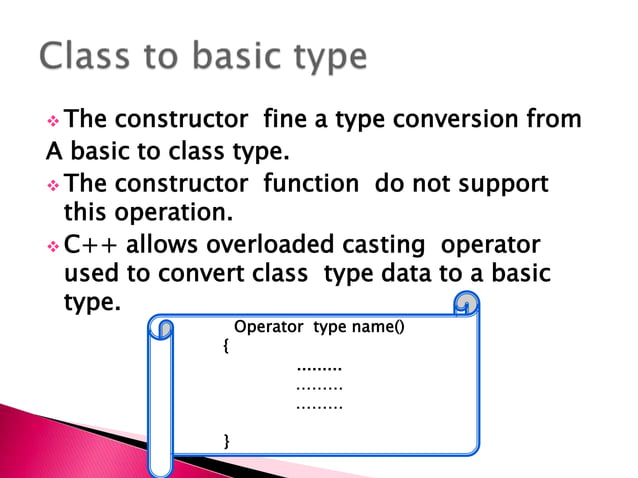 Class to basic type

❖ The constructor fine a type conversion from A basic to class type.

❖ The constructor function do not support this operation.

❖ C++ allows overloaded casting operator used to convert class type data to a basic type.

Operator type name()
{
.........
.........
.........

}